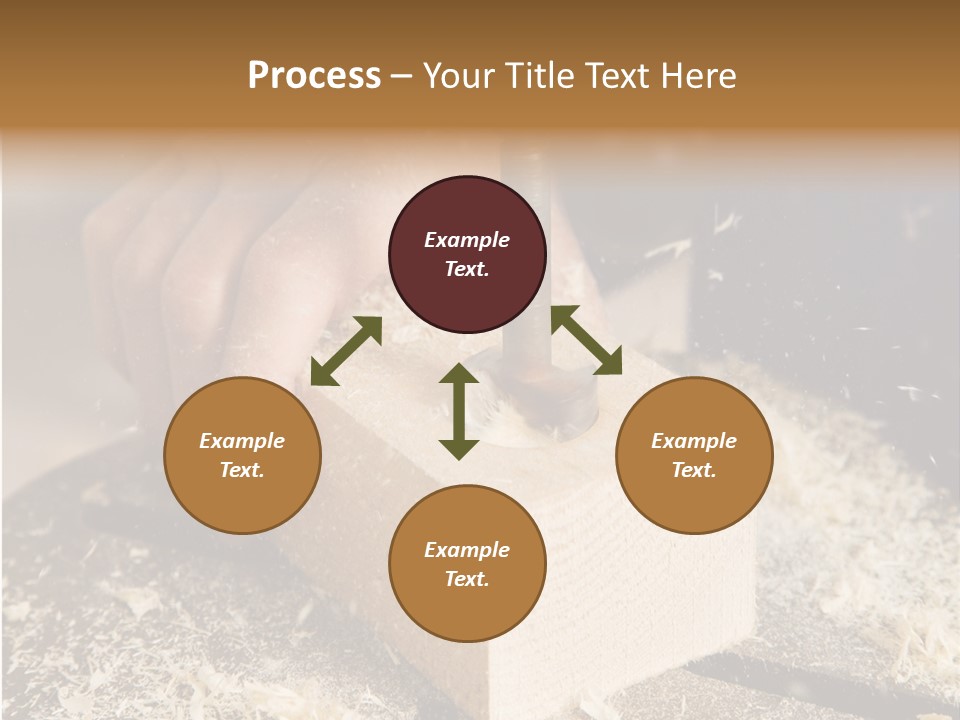 Process – Your Title Text Here

Example Text.

Example Text.

Example Text.

Example Text.